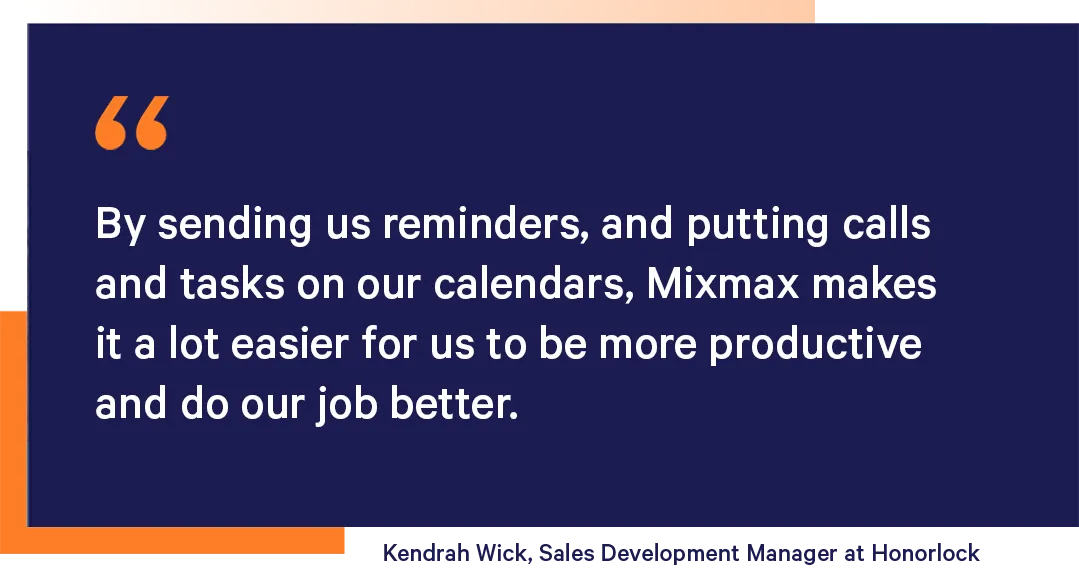 “

By sending us reminders, and putting calls and tasks on our calendars, Mixmax makes it a lot easier for us to be more productive and do our job better.

Kendrah Wick, Sales Development Manager at Honorlock